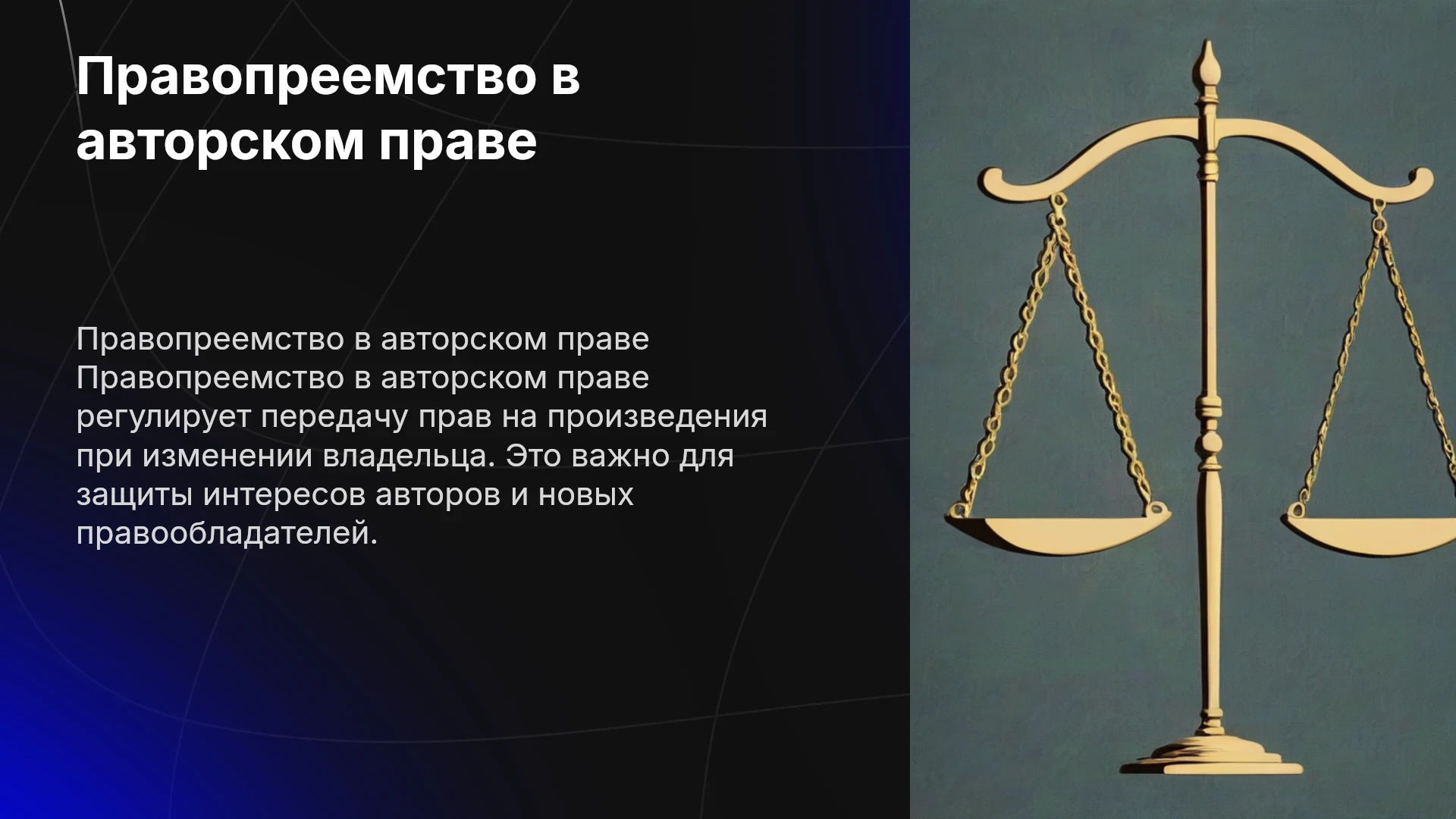 Правопреемство в авторском праве

Правопреемство в авторском праве Правопреемство в авторском праве регулирует передачу прав на произведения при изменении владельца. Это важно для защиты интересов авторов и новых правообладателей.